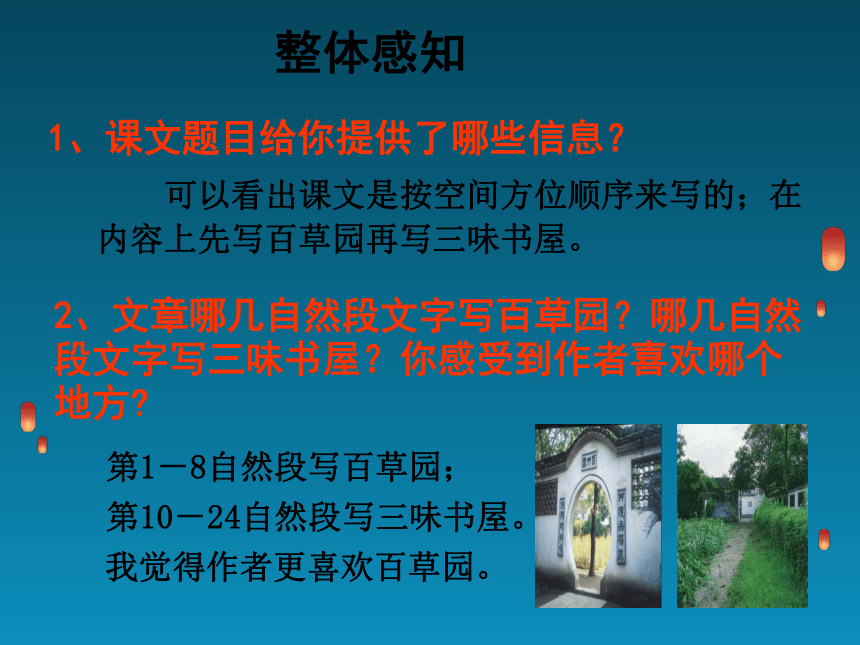 整体感知

1、课文题目给你提供了哪些信息？

可以看出课文是按空间方位顺序来写的；在内容上先写百草园再写三味书屋。

2、文章哪几自然段文字写百草园？哪几自然段文字写三味书屋？你感受到作者喜欢哪个地方？

第1－8自然段写百草园；
第10－24自然段写三味书屋。
我觉得作者更喜欢百草园。